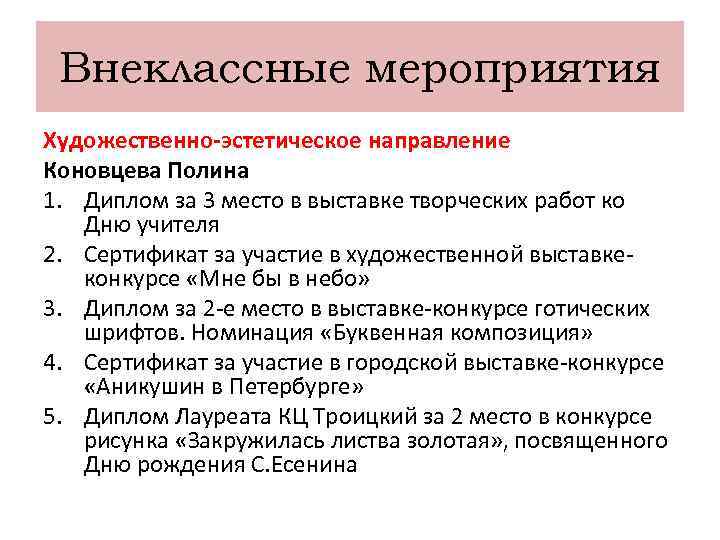 Внеклассные мероприятия

Художественно-эстетическое направление
Коновцева Полина
1. Диплом за 3 место в выставке творческих работ ко Дню учителя
2. Сертификат за участие в художественной выставке-конкурсе «Мне бы в небо»
3. Диплом за 2-е место в выставке-конкурсе готических шрифтов. Номинация «Буквенная композиция»
4. Сертификат за участие в городской выставке-конкурсе «Аникушин в Петербурге»
5. Диплом Лауреата КЦ Троицкий за 2 место в конкурсе рисунка «Закружилась листва золотая», посвященного Дню рождения С.Есенина